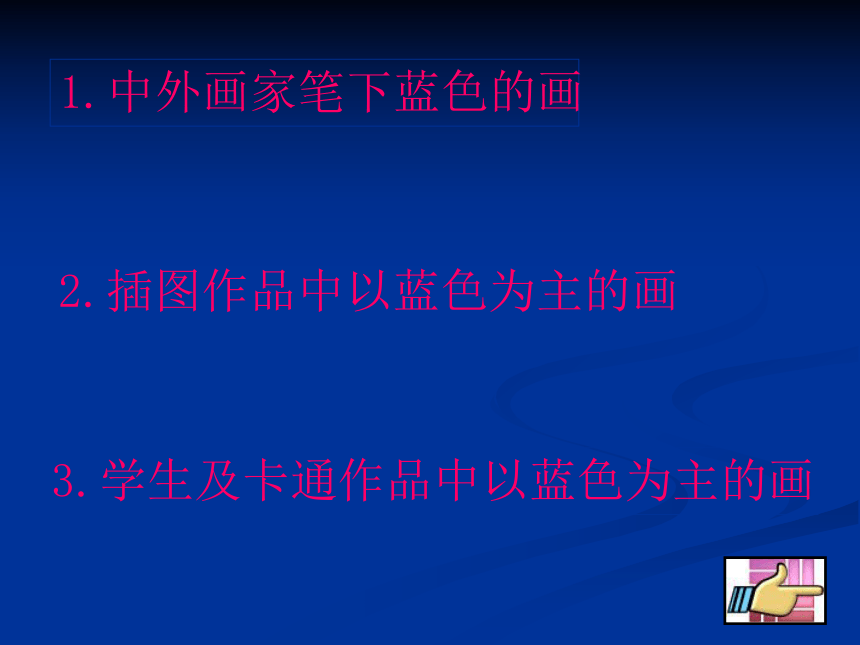 1.中外画家笔下蓝色的画

2.插图作品中以蓝色为主的画

3.学生及卡通作品中以蓝色为主的画